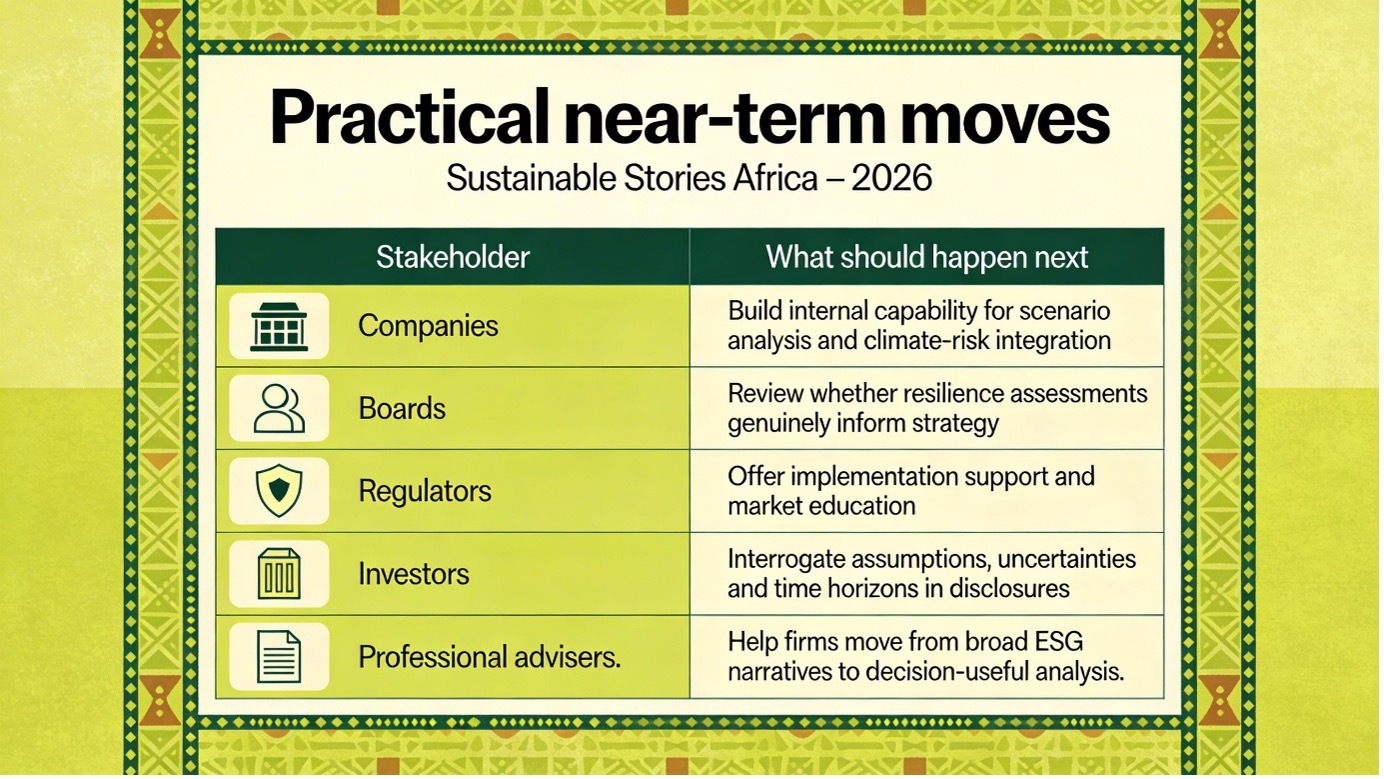 Practical near-term moves

Sustainable Stories Africa – 2026

| Stakeholder | What should happen next |
|---|---|
| Companies | Build internal capability for scenario analysis and climate-risk integration |
| Boards | Review whether resilience assessments genuinely inform strategy |
| Regulators | Offer implementation support and market education |
| Investors | Interrogate assumptions, uncertainties and time horizons in disclosures |
| Professional advisers. | Help firms move from broad ESG narratives to decision-useful analysis. |